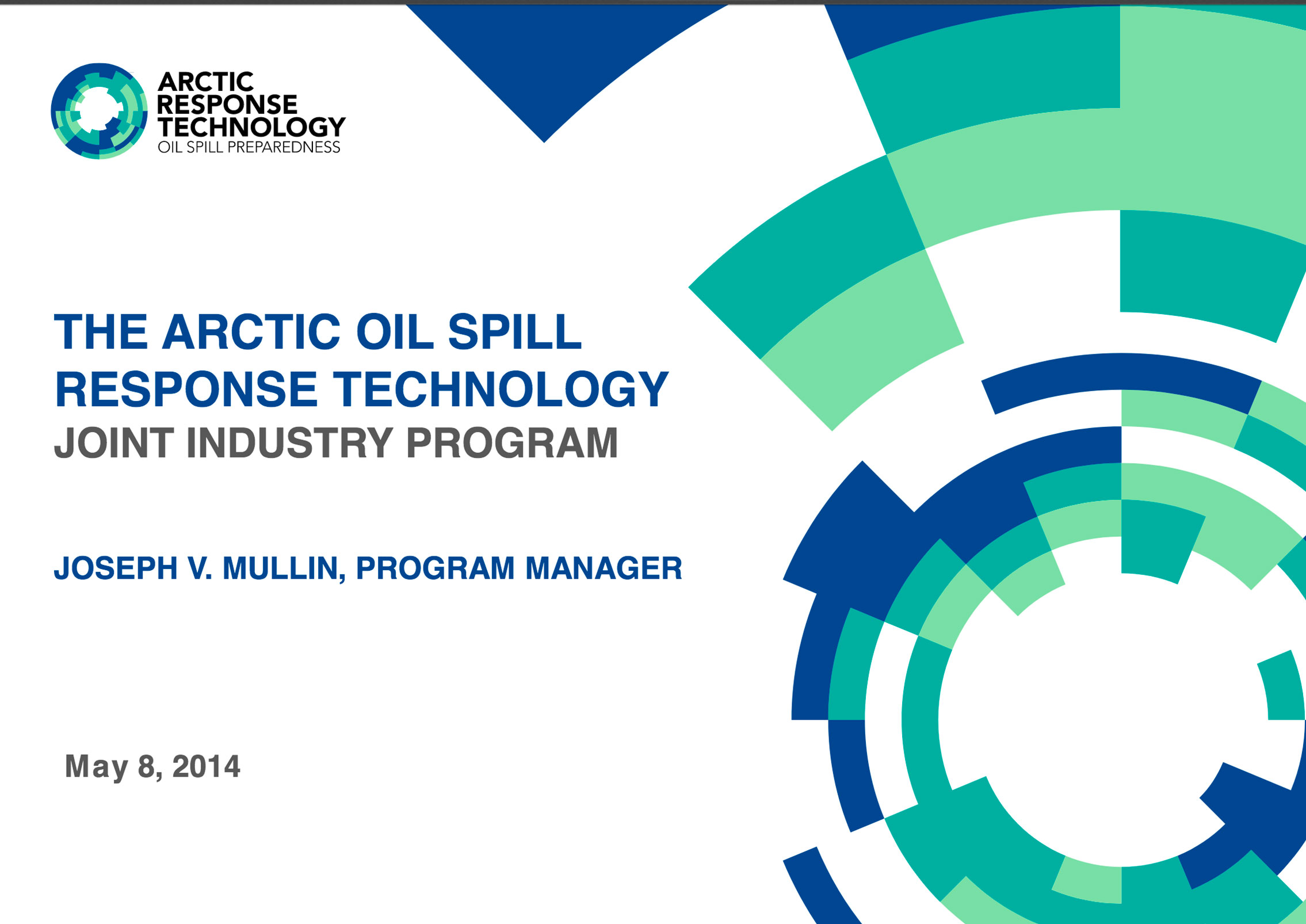 ARCTIC
RESPONSE
TECHNOLOGY
OIL SPILL PREPAREDNESS

THE ARCTIC OIL SPILL RESPONSE TECHNOLOGY
JOINT INDUSTRY PROGRAM

JOSEPH V. MULLIN, PROGRAM MANAGER

May 8, 2014